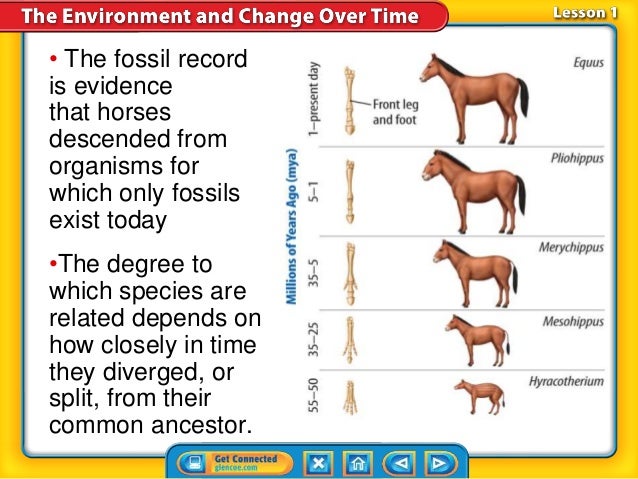 The Environment and Change Over Time

Lesson 1

• The fossil record is evidence that horses descended from organisms for which only fossils exist today

•The degree to which species are related depends on how closely in time they diverged, or split, from their common ancestor.

Millions of Years Ago (mya)

1–present day

Front leg and foot

Equus

5–1

Pliohippus

35–5

Merychippus

35–25

Mesohippus

55–50

Hyracotherium

Get Connected
glencoe.com